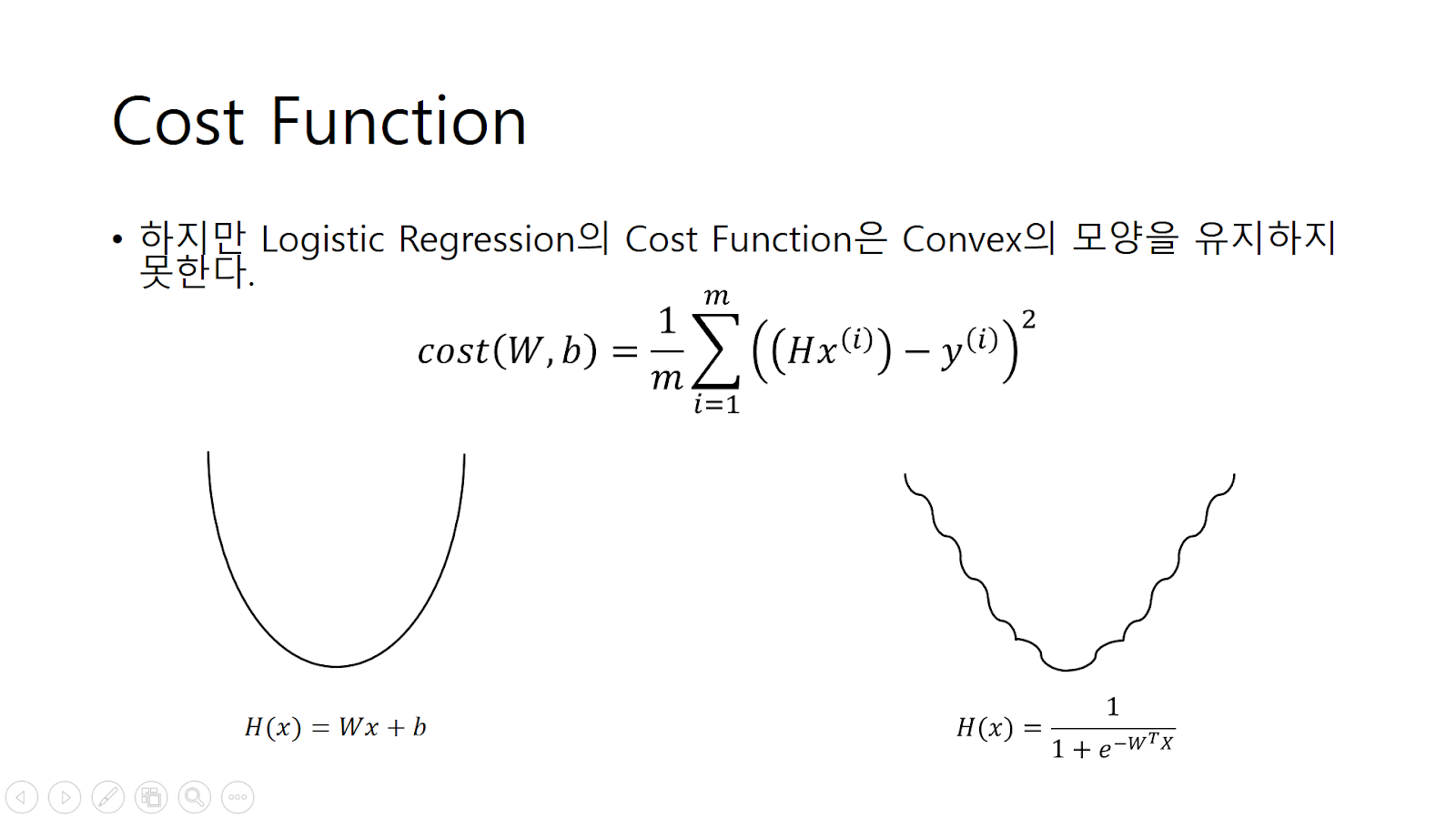 Cost Function

• 하지만 Logistic Regression의 Cost Function은 Convex의 모양을 유지하지 못한다.

$cost(W,b) = \frac{1}{m}\sum_{i=1}^{m}\left(\left(Hx^{(i)}\right) - y^{(i)}\right)^2$

$H(x) = Wx + b$

$H(x) = \frac{1}{1+e^{-W^T X}}$